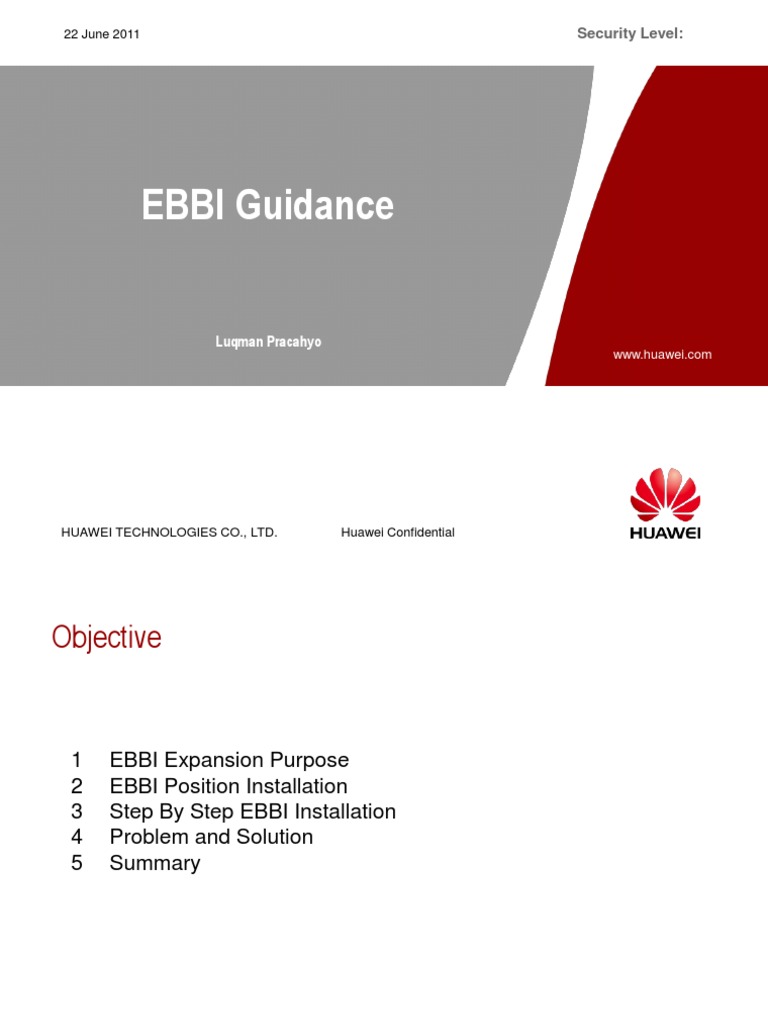 22 June 2011

Security Level:

EBBI Guidance

Luqman Pracahyo

www.huawei.com

HUAWEI TECHNOLOGIES CO., LTD.

Huawei Confidential

HUAWEI

Objective

1 EBBI Expansion Purpose
2 EBBI Position Installation
3 Step By Step EBBI Installation
4 Problem and Solution
5 Summary